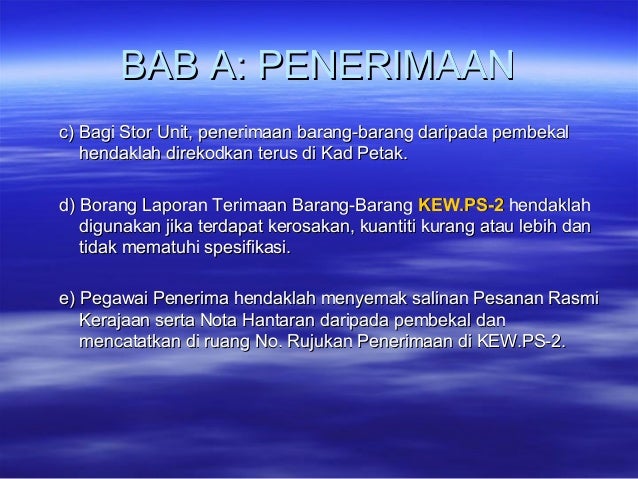 BAB A: PENERIMAAN

c) Bagi Stor Unit, penerimaan barang-barang daripada pembekal hendaklah direkodkan terus di Kad Petak.

d) Borang Laporan Terimaan Barang-Barang KEW.PS-2 hendaklah digunakan jika terdapat kerosakan, kuantiti kurang atau lebih dan tidak mematuhi spesifikasi.

e) Pegawai Penerima hendaklah menyemak salinan Pesanan Rasmi Kerajaan serta Nota Hantaran daripada pembekal dan mencatatkan di ruang No. Rujukan Penerimaan di KEW.PS-2.